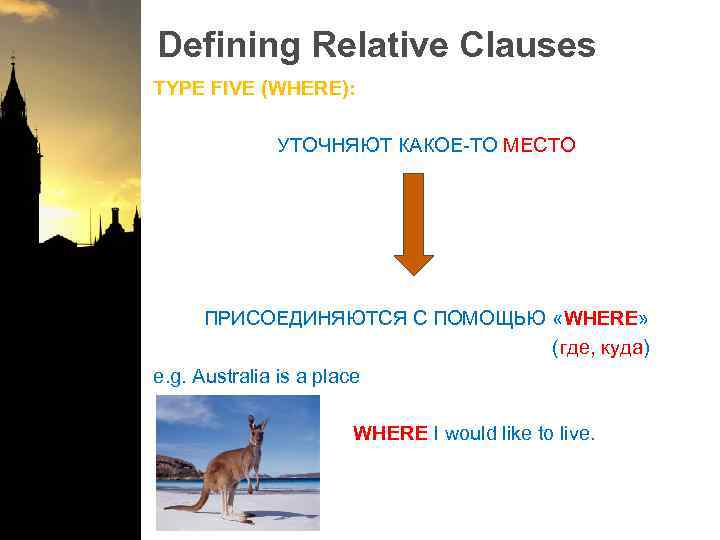 Defining Relative Clauses

TYPE FIVE (WHERE):

УТОЧНЯЮТ КАКОЕ-ТО МЕСТО

ПРИСОЕДИНЯЮТСЯ С ПОМОЩЬЮ «WHERE» (где, куда)

e.g. Australia is a place

WHERE I would like to live.